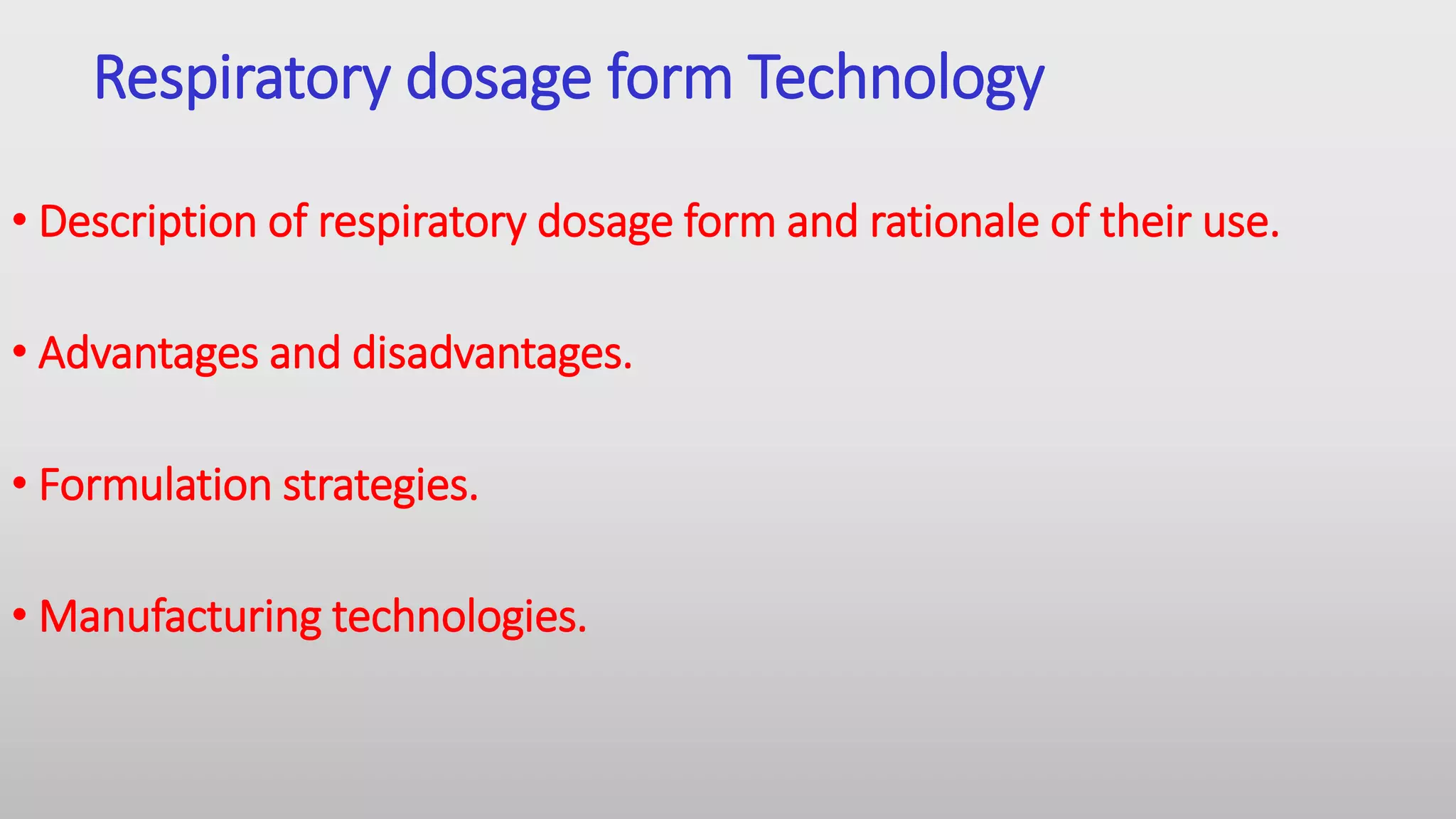 Respiratory dosage form Technology

• Description of respiratory dosage form and rationale of their use.

• Advantages and disadvantages.

• Formulation strategies.

• Manufacturing technologies.